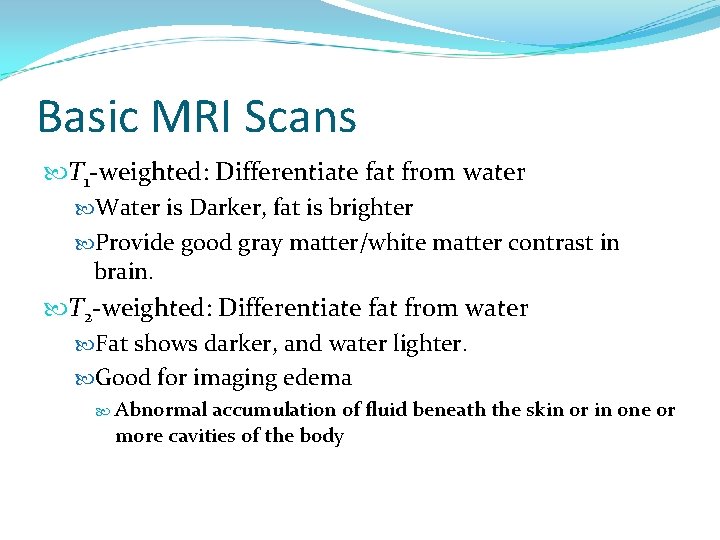 Basic MRI Scans

$T_1$-weighted: Differentiate fat from water

Water is Darker, fat is brighter

Provide good gray matter/white matter contrast in brain.

$T_2$-weighted: Differentiate fat from water

Fat shows darker, and water lighter.

Good for imaging edema

Abnormal accumulation of fluid beneath the skin or in one or more cavities of the body